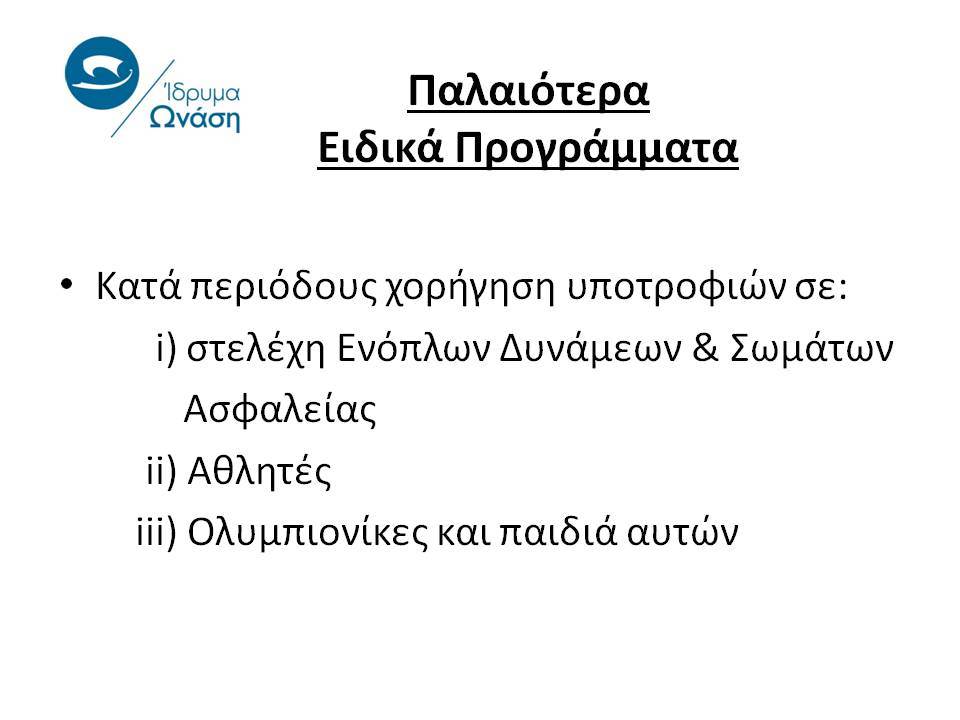 Ίδρυμα Ωνάση

Παλαιότερα
Ειδικά Προγράμματα

• Κατά περιόδους χορήγηση υποτροφιών σε:
i) στελέχη Ενόπλων Δυνάμεων & Σωμάτων Ασφαλείας
ii) Αθλητές
iii) Ολυμπιονίκες και παιδιά αυτών